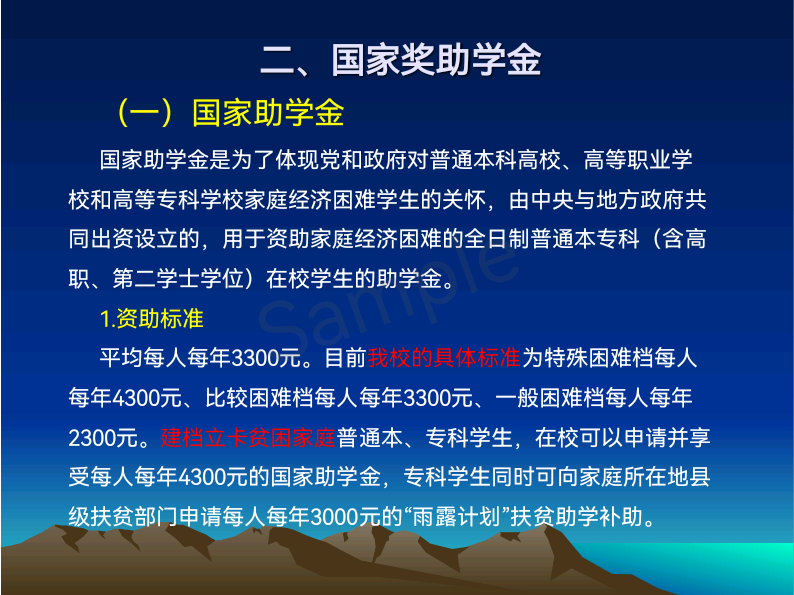 二、国家奖助学金

（一）国家助学金

国家助学金是为了体现党和政府对普通本科高校、高等职业学校和高等专科学校家庭经济困难学生的关怀，由中央与地方政府共同出资设立的，用于资助家庭经济困难的全日制普通本专科（含高职、第二学士学位）在校学生的助学金。

1.资助标准

平均每人每年3300元。目前我校的具体标准为特殊困难档每人每年4300元、比较困难档每人每年3300元、一般困难档每人每年2300元。建档立卡贫困家庭普通本、专科学生，在校可以申请并享受每人每年4300元的国家助学金，专科学生同时可向家庭所在地县级扶贫部门申请每人每年3000元的“雨露计划”扶贫助学补助。

Sample